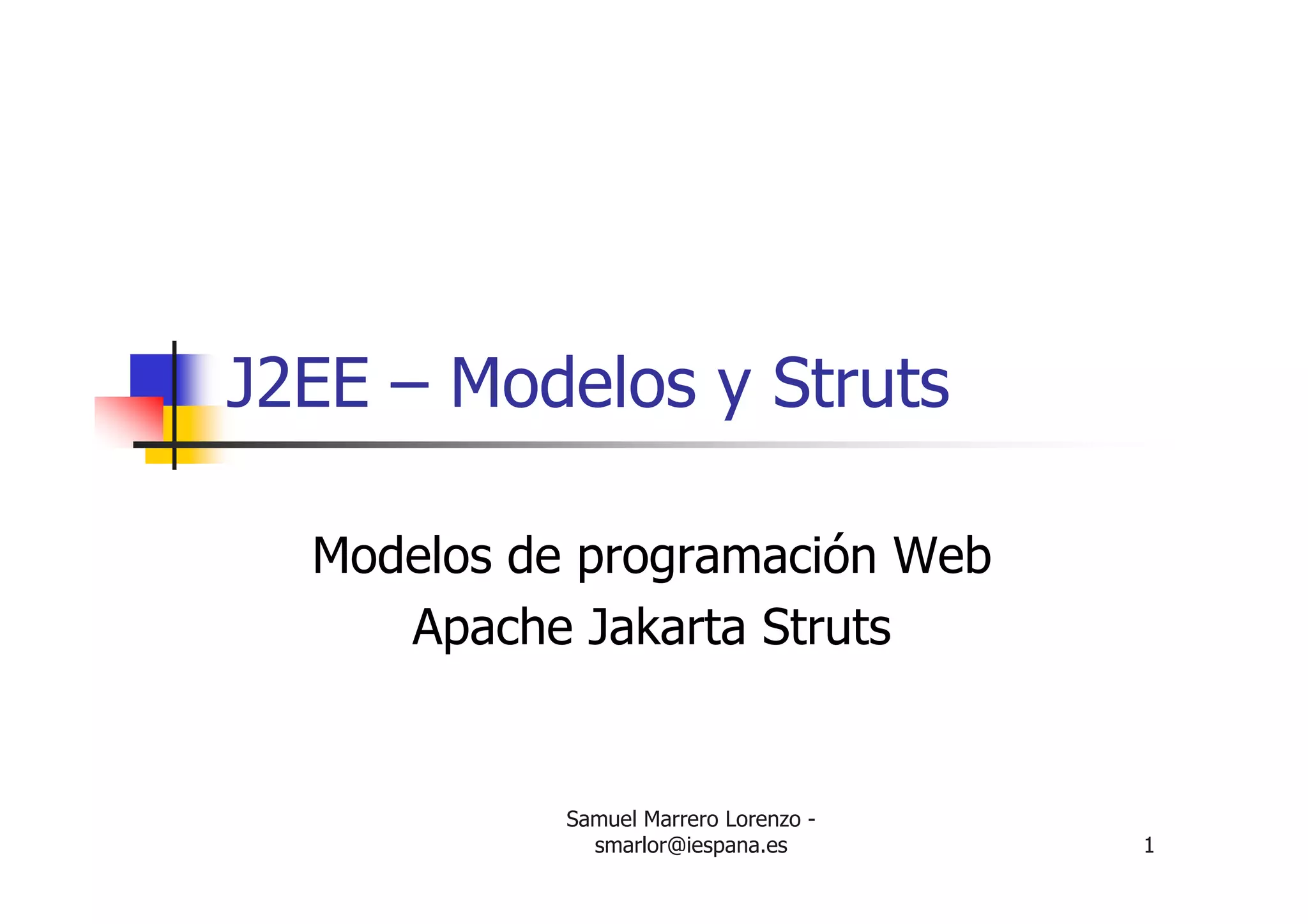 J2EE – Modelos y Struts

Modelos de programación Web
Apache Jakarta Struts

Samuel Marrero Lorenzo - smarlor@iespana.es

1